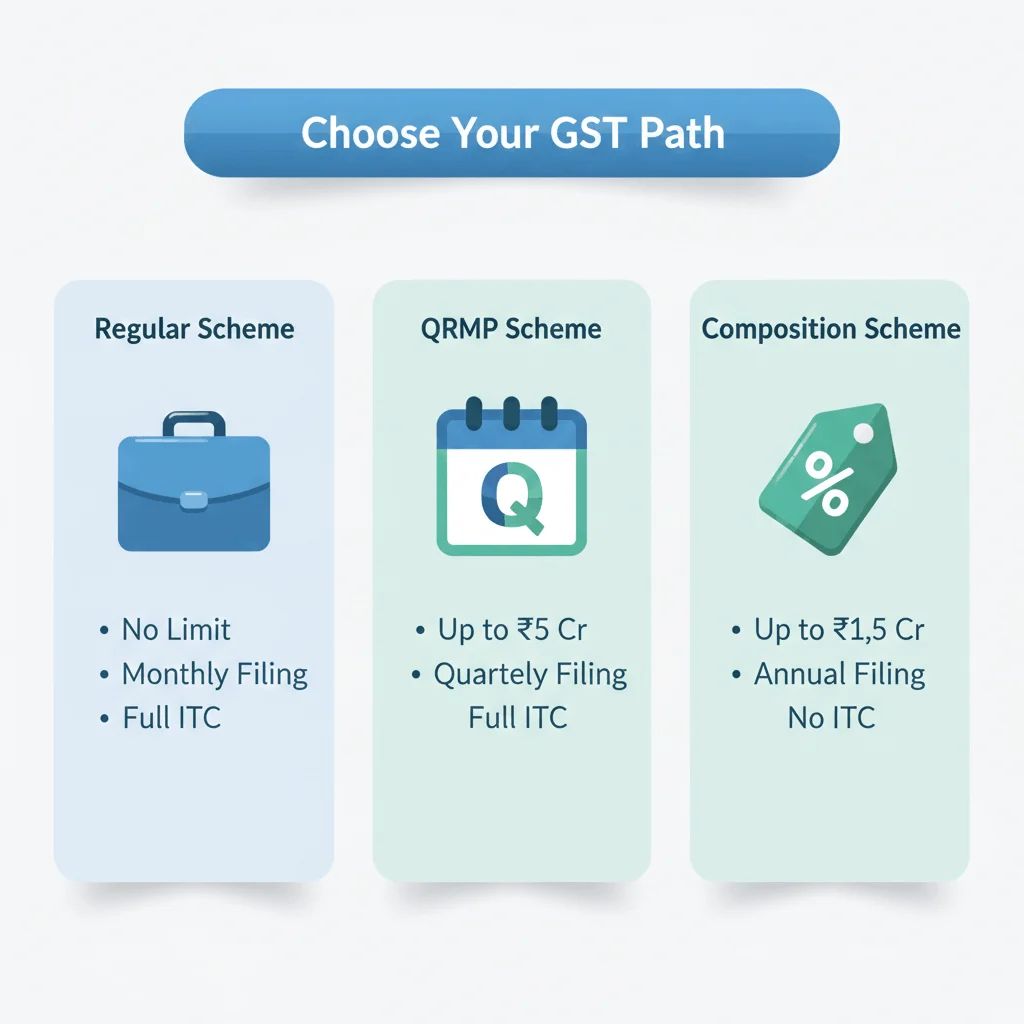 Choose Your GST Path

Regular Scheme

• No Limit
• Monthly Filing
• Full ITC

QRMP Scheme

Q

• Up to ₹5 Cr
• Quartely Filing
Full ITC

Composition Scheme

%

• Up to ₹1,5 Cr
• Annual Filing
No ITC